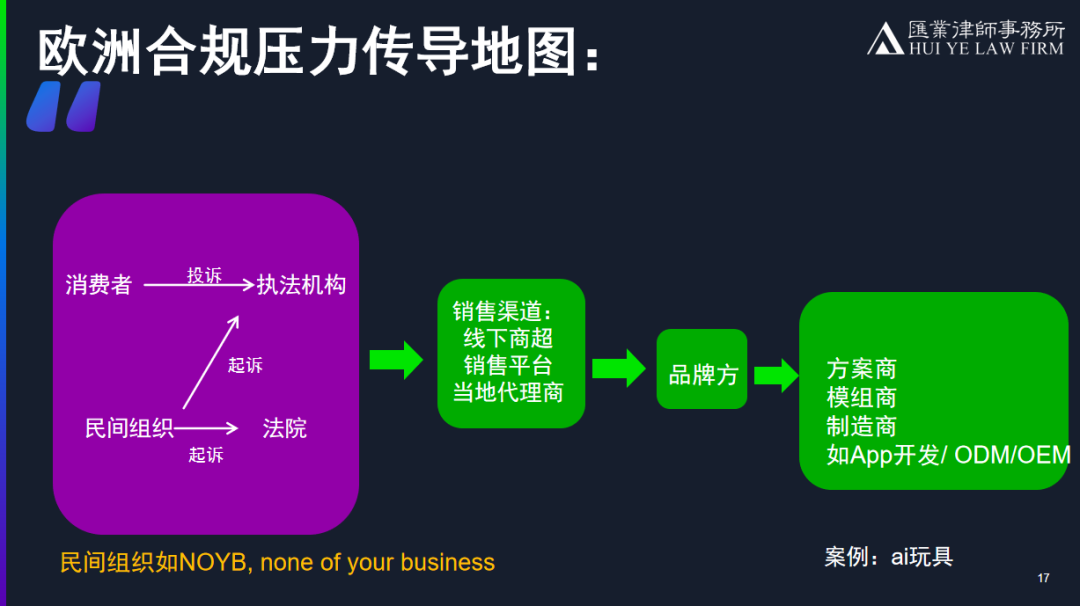 欧洲合规压力传导地图：

匯業律師事務所
HUI YE LAW FIRM

消费者 投诉 执法机构

起诉

民间组织 起诉 法院

销售渠道：
线下商超
销售平台
当地代理商

品牌方

方案商
模组商
制造商
如App开发/ ODM/OEM

民间组织如NOYB, none of your business

案例：ai玩具

17